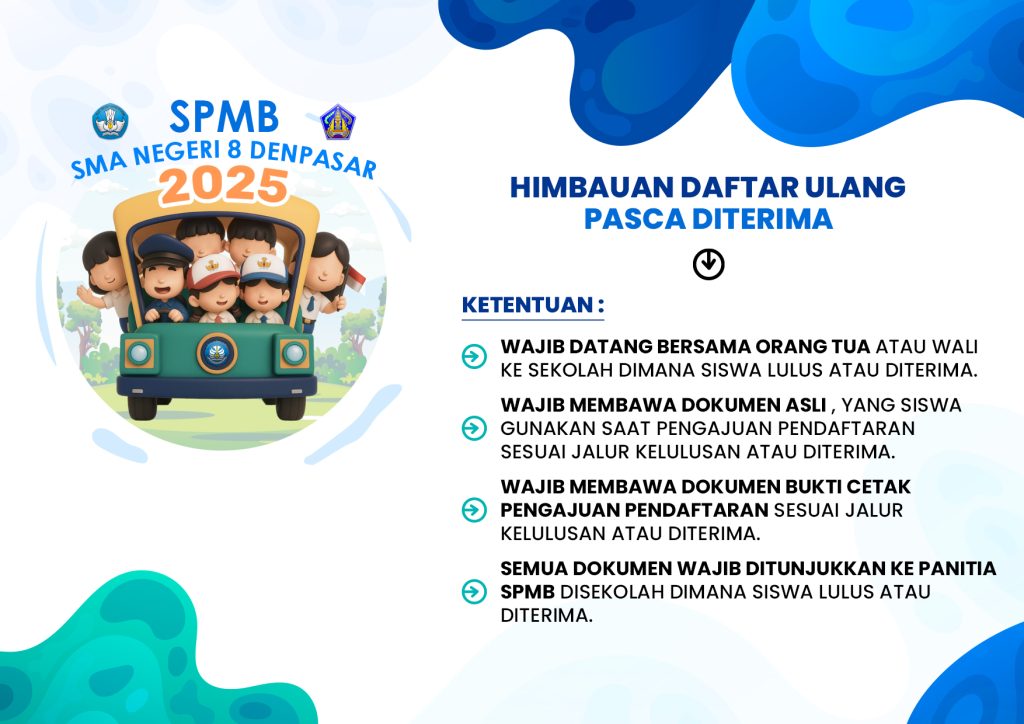 SPMB
SMA NEGERI 8 DENPASAR
2025

HIMBAUAN DAFTAR ULANG
PASCA DITERIMA

KETENTUAN :

WAJIB DATANG BERSAMA ORANG TUA ATAU WALI KE SEKOLAH DIMANA SISWA LULUS ATAU DITERIMA.

WAJIB MEMBAWA DOKUMEN ASLI , YANG SISWA GUNAKAN SAAT PENGAJUAN PENDAFTARAN SESUAI JALUR KELULUSAN ATAU DITERIMA.

WAJIB MEMBAWA DOKUMEN BUKTI CETAK PENGAJUAN PENDAFTARAN SESUAI JALUR KELULUSAN ATAU DITERIMA.

SEMUA DOKUMEN WAJIB DITUNJUKKAN KE PANITIA SPMB DISEKOLAH DIMANA SISWA LULUS ATAU DITERIMA.